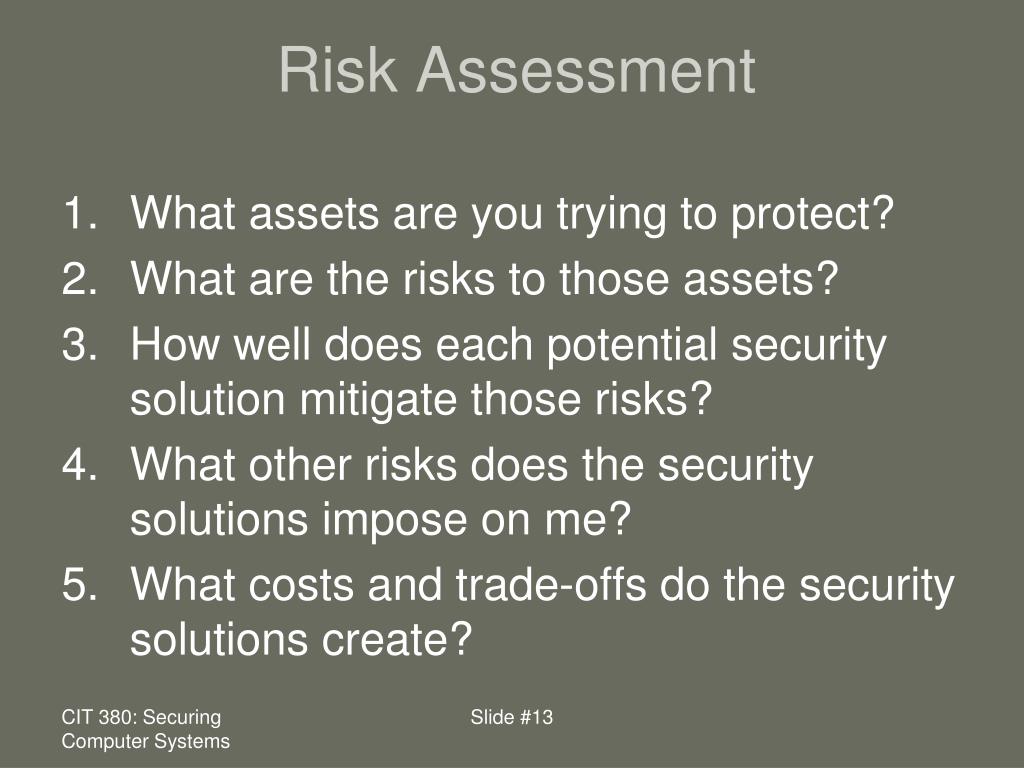 Risk Assessment

1. What assets are you trying to protect?
2. What are the risks to those assets?
3. How well does each potential security solution mitigate those risks?
4. What other risks does the security solutions impose on me?
5. What costs and trade-offs do the security solutions create?

CIT 380: Securing Computer Systems

Slide #13